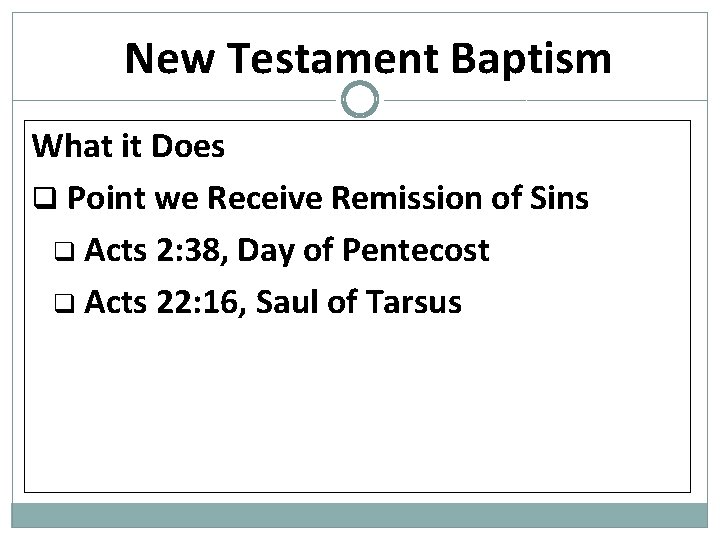 New Testament Baptism

What it Does

❑ Point we Receive Remission of Sins

❑ Acts 2:38, Day of Pentecost

❑ Acts 22:16, Saul of Tarsus